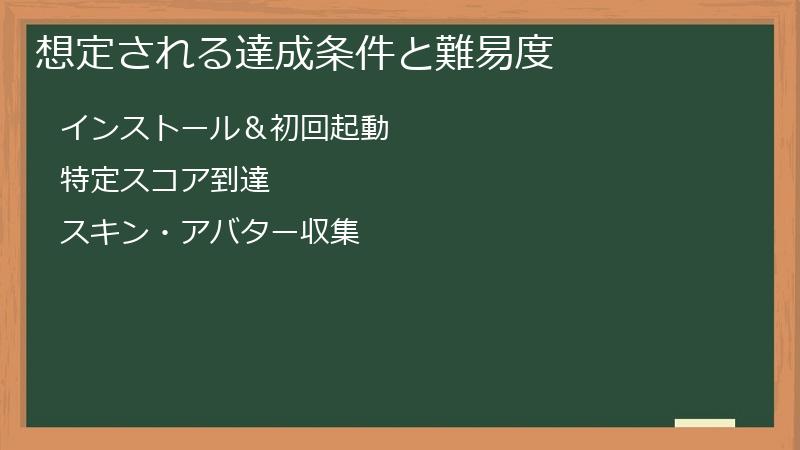 想定される達成条件と難易度

インストール＆初回起動

特定スコア到達

スキン・アバター収集